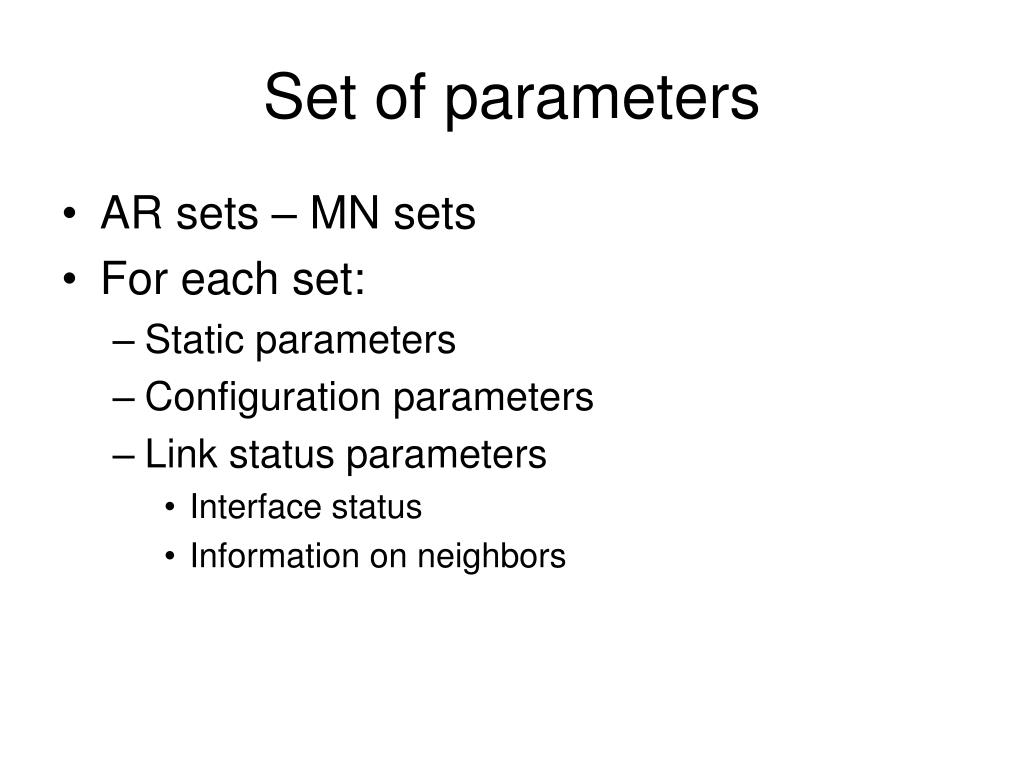 Set of parameters

• AR sets – MN sets
• For each set:
– Static parameters
– Configuration parameters
– Link status parameters
• Interface status
• Information on neighbors